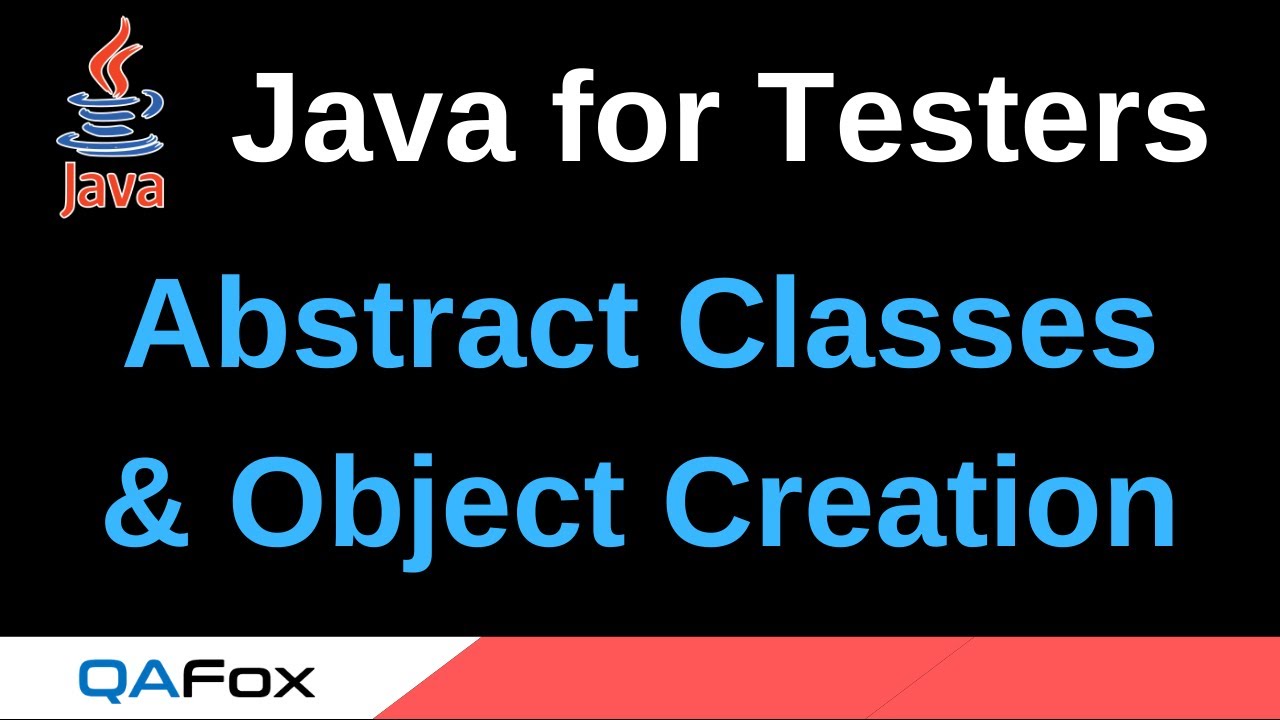 Java

Java for Testers

Abstract Classes & Object Creation

QAFox